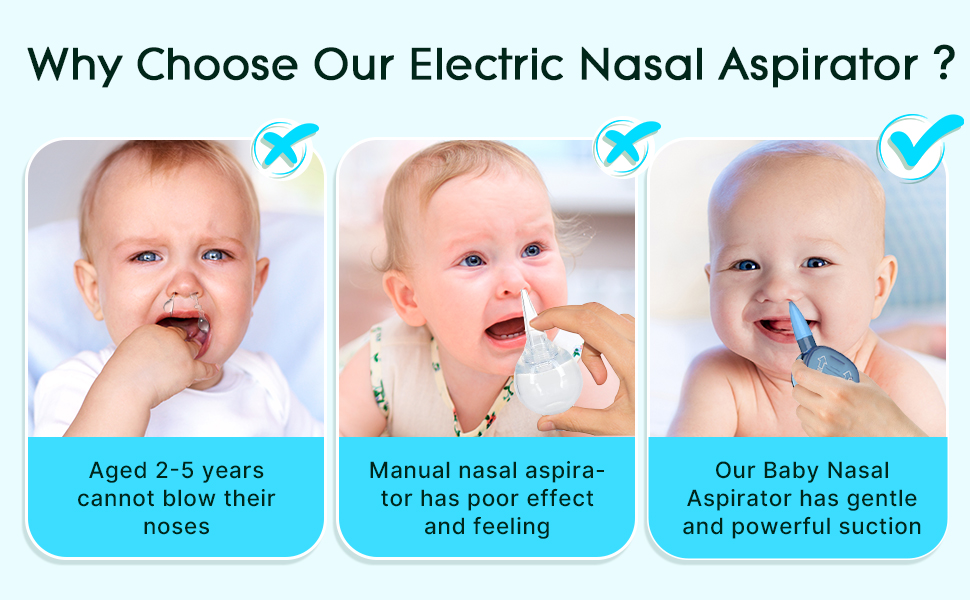 Why Choose Our Electric Nasal Aspirator ?

Aged 2-5 years cannot blow their noses

Manual nasal aspirator has poor effect and feeling

Our Baby Nasal Aspirator has gentle and powerful suction